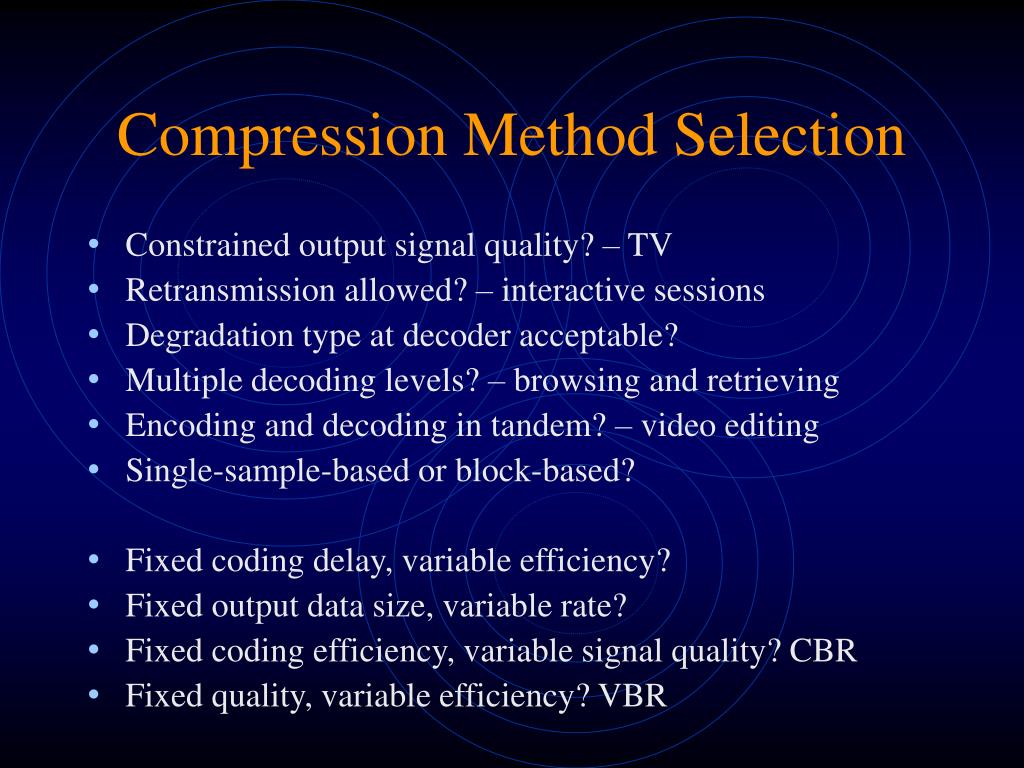 Compression Method Selection

• Constrained output signal quality? – TV
• Retransmission allowed? – interactive sessions
• Degradation type at decoder acceptable?
• Multiple decoding levels? – browsing and retrieving
• Encoding and decoding in tandem? – video editing
• Single-sample-based or block-based?

• Fixed coding delay, variable efficiency?
• Fixed output data size, variable rate?
• Fixed coding efficiency, variable signal quality? CBR
• Fixed quality, variable efficiency? VBR